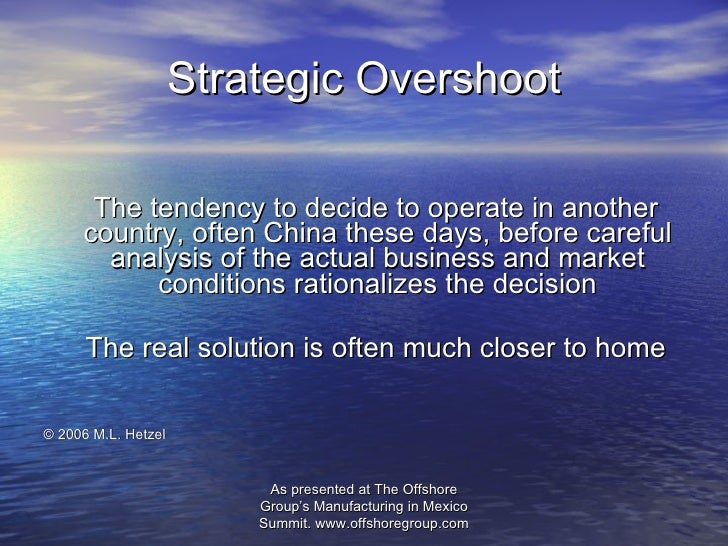 Strategic Overshoot

The tendency to decide to operate in another country, often China these days, before careful analysis of the actual business and market conditions rationalizes the decision

The real solution is often much closer to home

© 2006 M.L. Hetzel

As presented at The Offshore Group's Manufacturing in Mexico Summit. www.offshoregroup.com